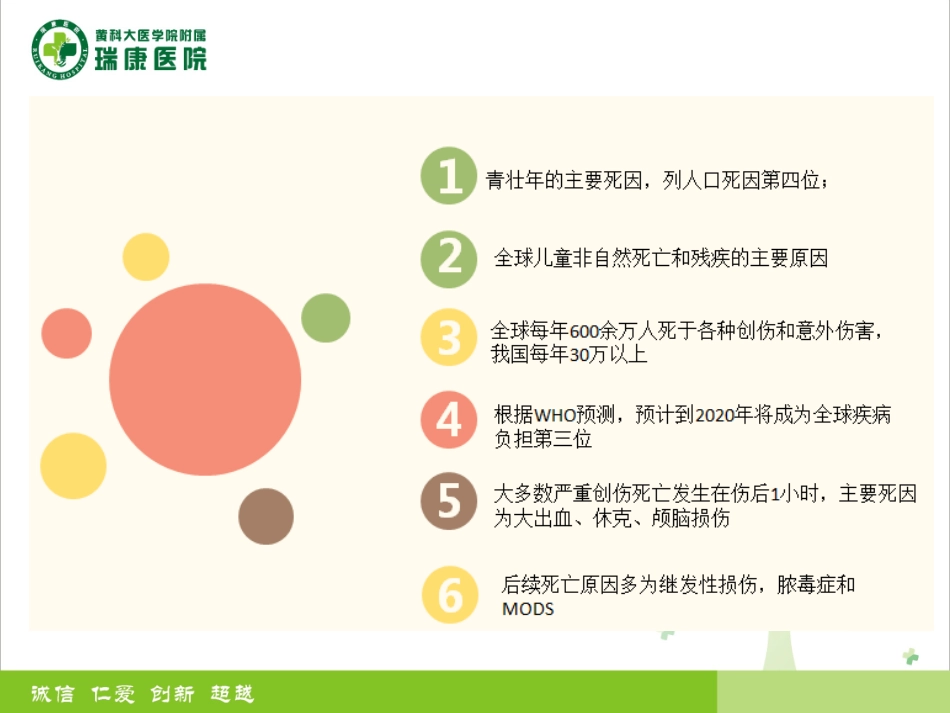 黄科大医学院附属
瑞康医院

1 青壮年的主要死因，列人口死因第四位；

2 全球儿童非自然死亡和残疾的主要原因

3 全球每年600余万人死于各种创伤和意外伤害，我国每年30万以上

4 根据WHO预测，预计到2020年将成为全球疾病负担第三位

5 大多数严重创伤死亡发生在伤后1小时，主要死因为大出血、休克、颅脑损伤

6 后续死亡原因多为继发性损伤，脓毒症和MODS

诚信 仁爱 创新 超越